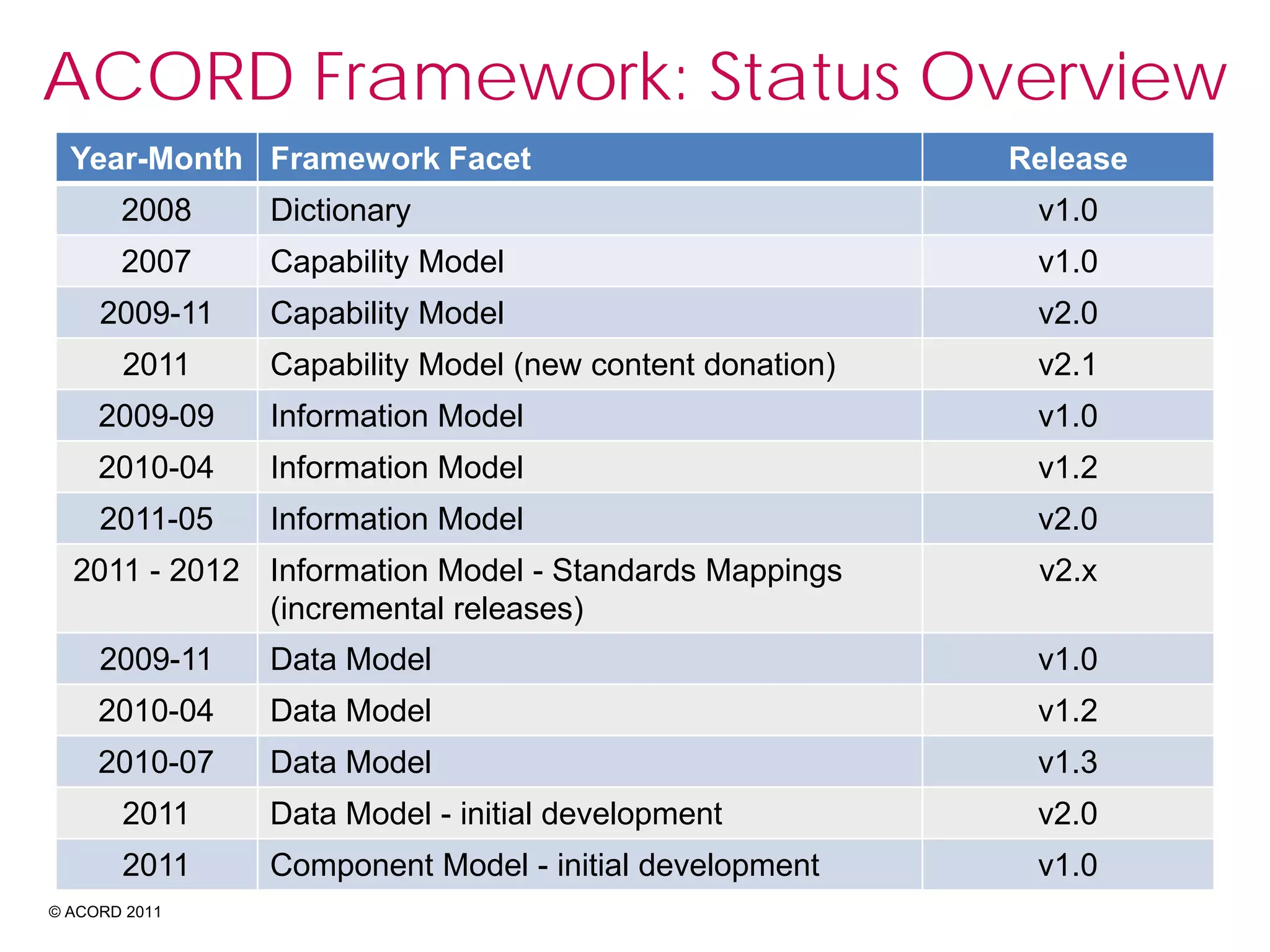 ACORD Framework: Status Overview

| Year-Month | Framework Facet | Release |
|---|---|---|
| 2008 | Dictionary | v1.0 |
| 2007 | Capability Model | v1.0 |
| 2009-11 | Capability Model | v2.0 |
| 2011 | Capability Model (new content donation) | v2.1 |
| 2009-09 | Information Model | v1.0 |
| 2010-04 | Information Model | v1.2 |
| 2011-05 | Information Model | v2.0 |
| 2011 - 2012 | Information Model - Standards Mappings (incremental releases) | v2.x |
| 2009-11 | Data Model | v1.0 |
| 2010-04 | Data Model | v1.2 |
| 2010-07 | Data Model | v1.3 |
| 2011 | Data Model - initial development | v2.0 |
| 2011 | Component Model - initial development | v1.0 |

© ACORD 2011